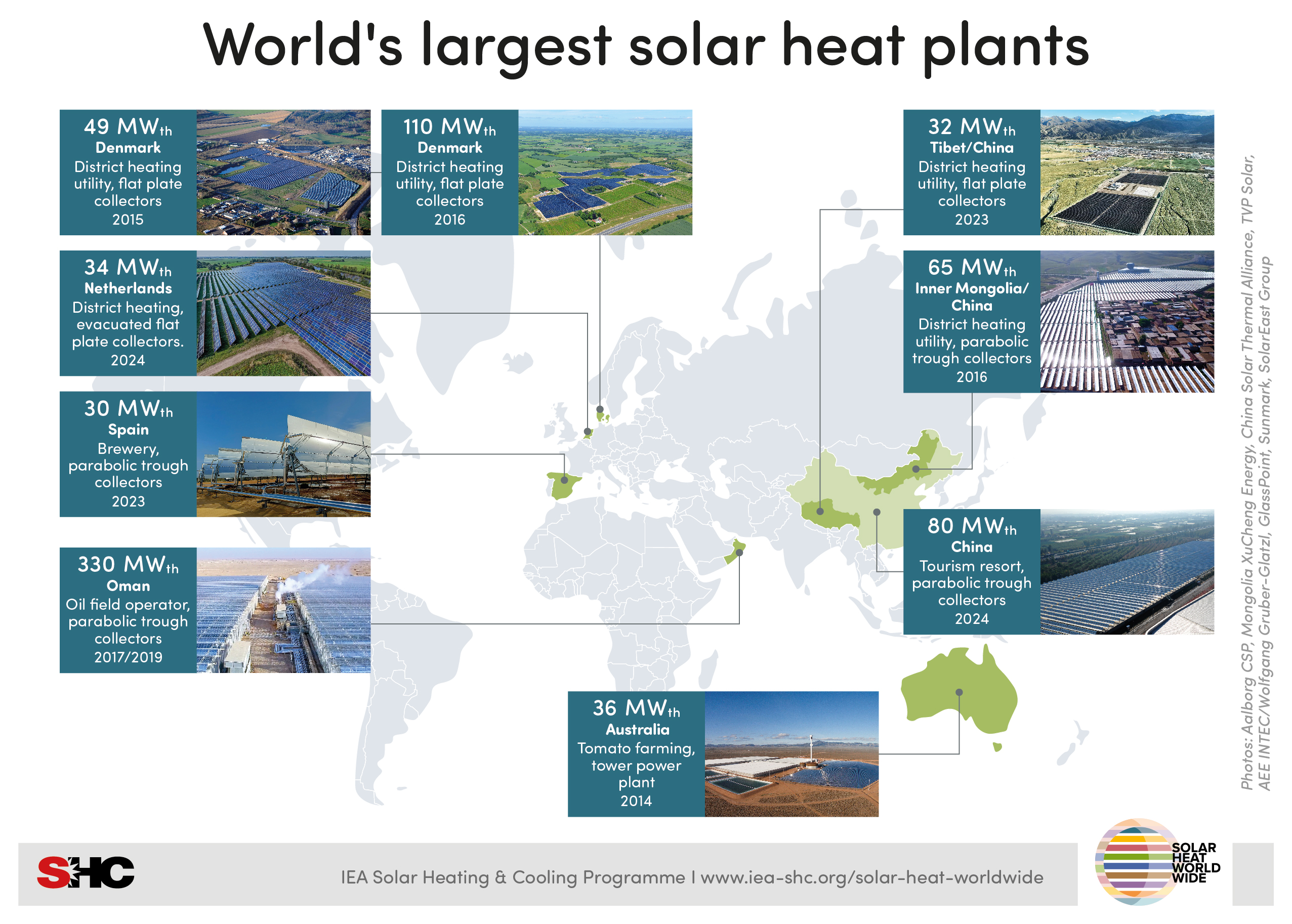 World's largest solar heat plants

49 $MW_{th}$
Denmark
District heating utility, flat plate collectors
2015

110 $MW_{th}$
Denmark
District heating utility, flat plate collectors
2016

34 $MW_{th}$
Netherlands
District heating, evacuated flat plate collectors.
2024

30 $MW_{th}$
Spain
Brewery, parabolic trough collectors
2023

330 $MW_{th}$
Oman
Oil field operator, parabolic trough collectors
2017/2019

32 $MW_{th}$
Tibet/China
District heating utility, flat plate collectors
2023

65 $MW_{th}$
Inner Mongolia/ China
District heating utility, parabolic trough collectors
2016

80 $MW_{th}$
China
Tourism resort, parabolic trough collectors
2024

36 $MW_{th}$
Australia
Tomato farming, tower power plant
2014

Photos: Aalborg CSP, Mongolia XuCheng Energy, China Solar Thermal Alliance, TVP Solar, AEE INTEC/Wolfgang Gruber-Glatzl, GlassPoint, Sunmark, SolarEast Group

SHC

IEA Solar Heating & Cooling Programme I www.iea-shc.org/solar-heat-worldwide

SOLAR HEAT WORLD WIDE